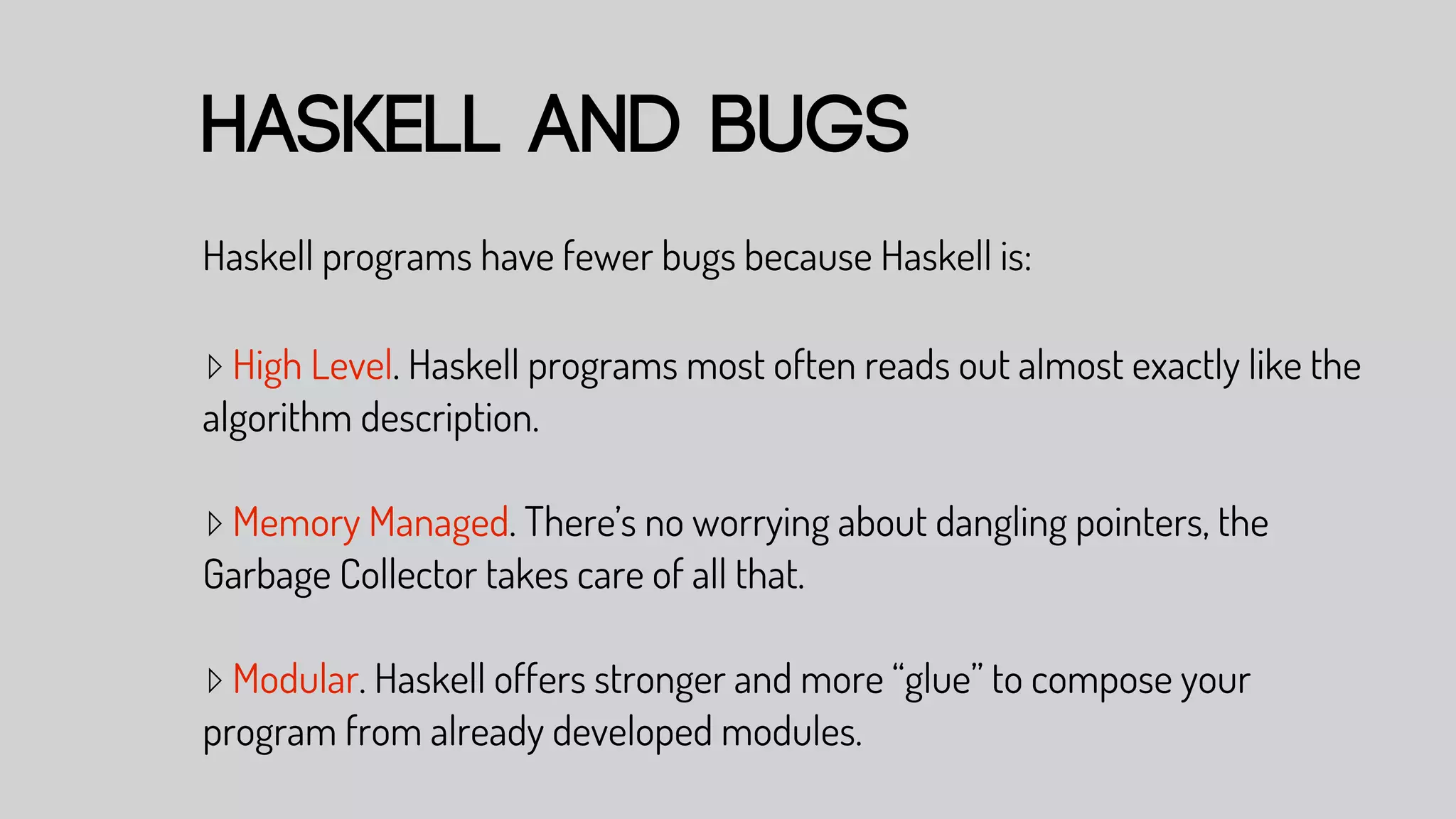 HASKELL AND BUGS

Haskell programs have fewer bugs because Haskell is:

▷ High Level. Haskell programs most often reads out almost exactly like the algorithm description.

▷ Memory Managed. There's no worrying about dangling pointers, the Garbage Collector takes care of all that.

▷ Modular. Haskell offers stronger and more "glue" to compose your program from already developed modules.